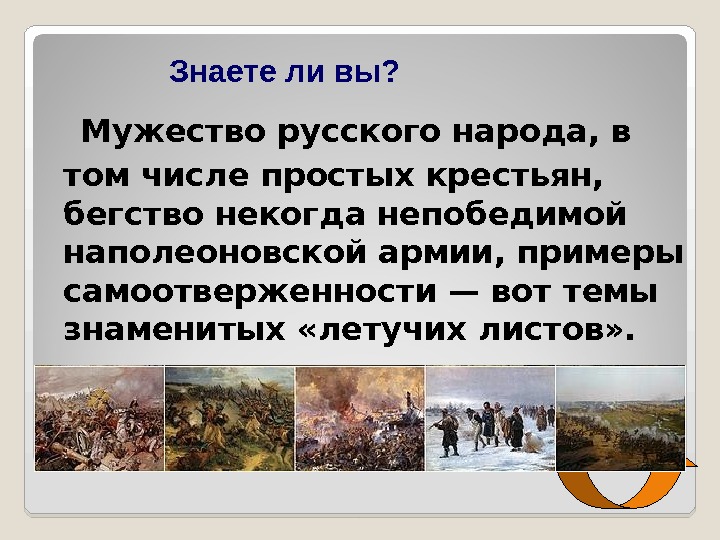 Знаете ли вы?

Мужество русского народа, в том числе простых крестьян, бегство некогда непобедимой наполеоновской армии, примеры самоотверженности — вот темы знаменитых «летучих листов».